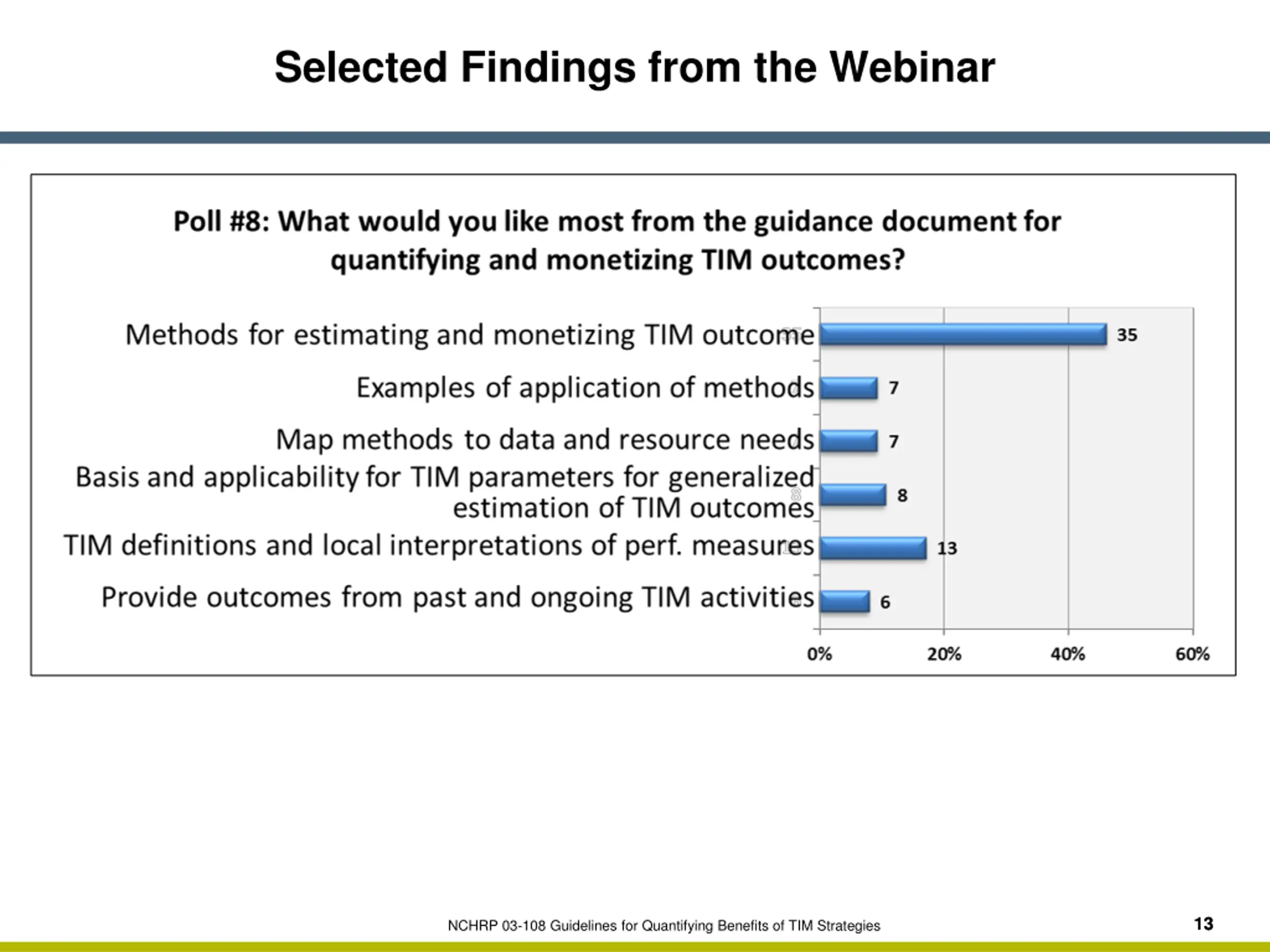 Selected Findings from the Webinar

Poll #8: What would you like most from the guidance document for quantifying and monetizing TIM outcomes?

Methods for estimating and monetizing TIM outcome 35

Examples of application of methods 7

Map methods to data and resource needs 7

Basis and applicability for TIM parameters for generalized estimation of TIM outcomes 8

TIM definitions and local interpretations of perf. measures 13

Provide outcomes from past and ongoing TIM activities 6

0% 20% 40% 60%

NCHRP 03-108 Guidelines for Quantifying Benefits of TIM Strategies

13